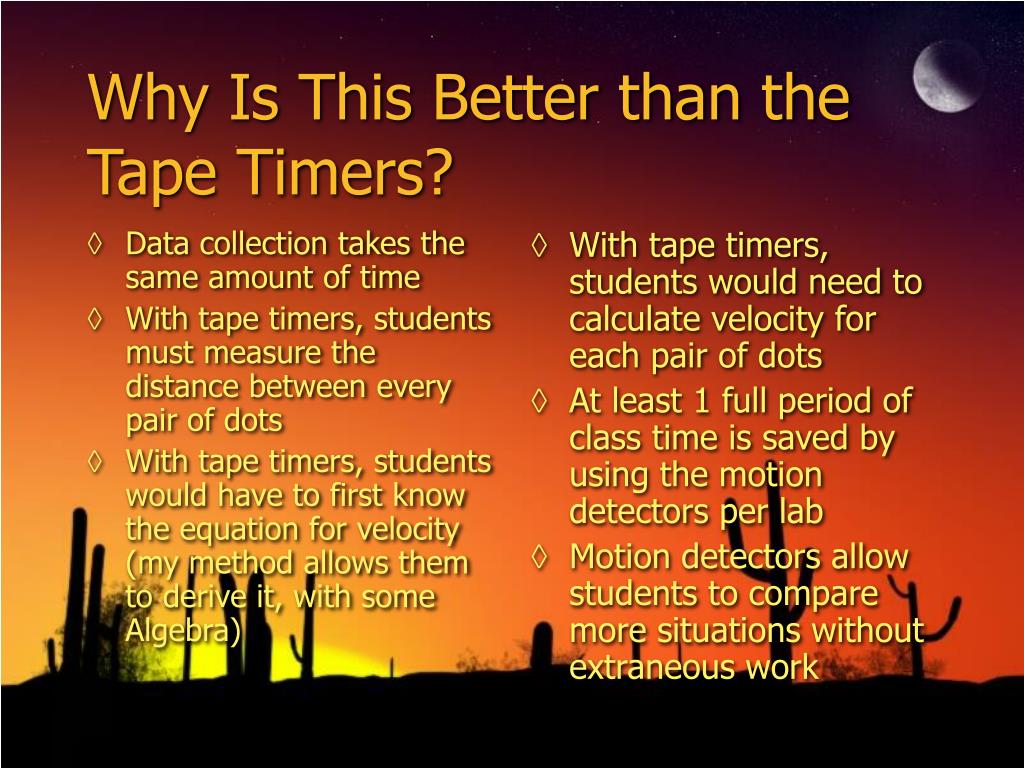 Why Is This Better than the Tape Timers?

◊ Data collection takes the same amount of time
◊ With tape timers, students must measure the distance between every pair of dots
◊ With tape timers, students would have to first know the equation for velocity (my method allows them to derive it, with some Algebra)

◊ With tape timers, students would need to calculate velocity for each pair of dots
◊ At least 1 full period of class time is saved by using the motion detectors per lab
◊ Motion detectors allow students to compare more situations without extraneous work